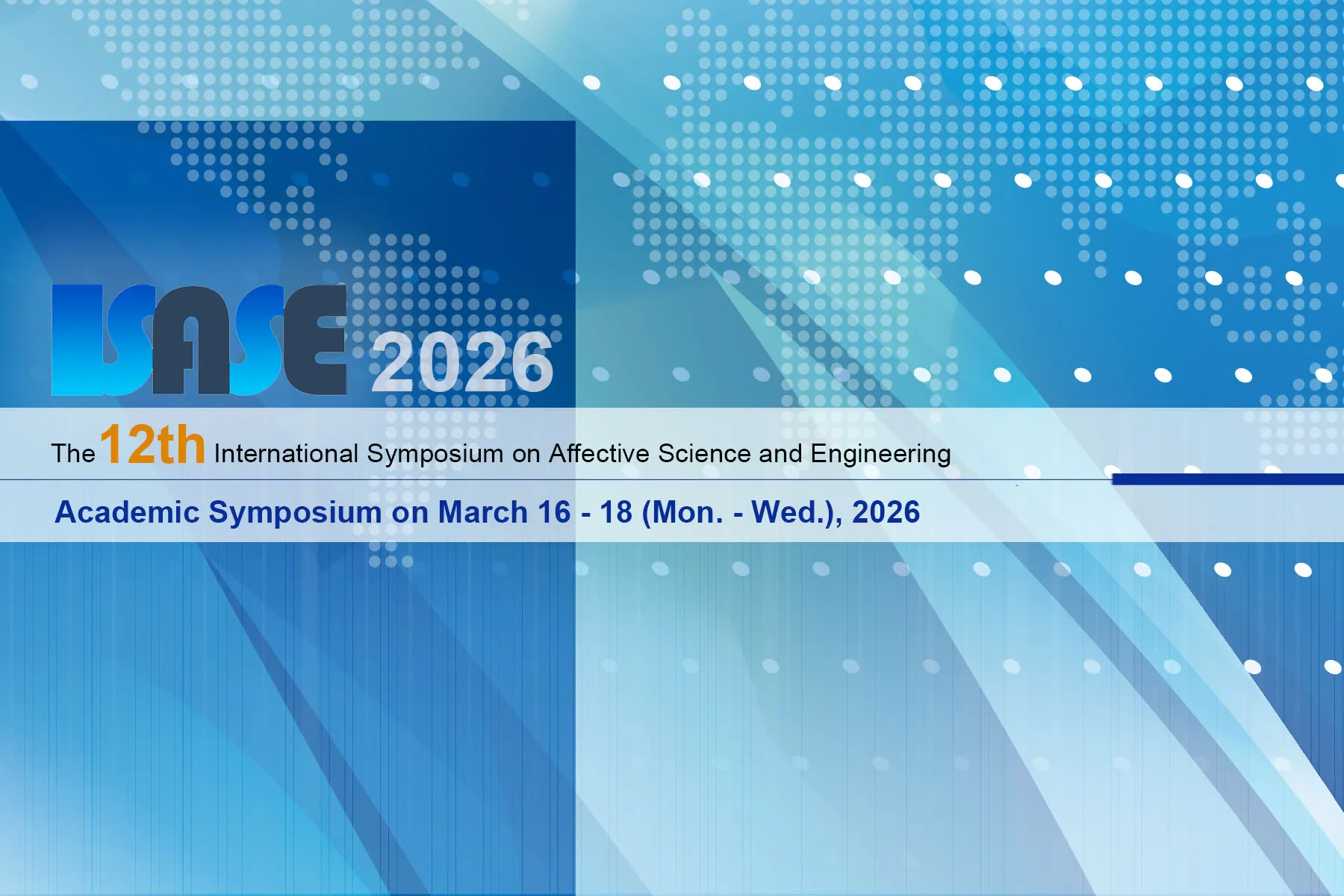 ISASE 2026

The 12th International Symposium on Affective Science and Engineering

Academic Symposium on March 16 - 18 (Mon. - Wed.), 2026